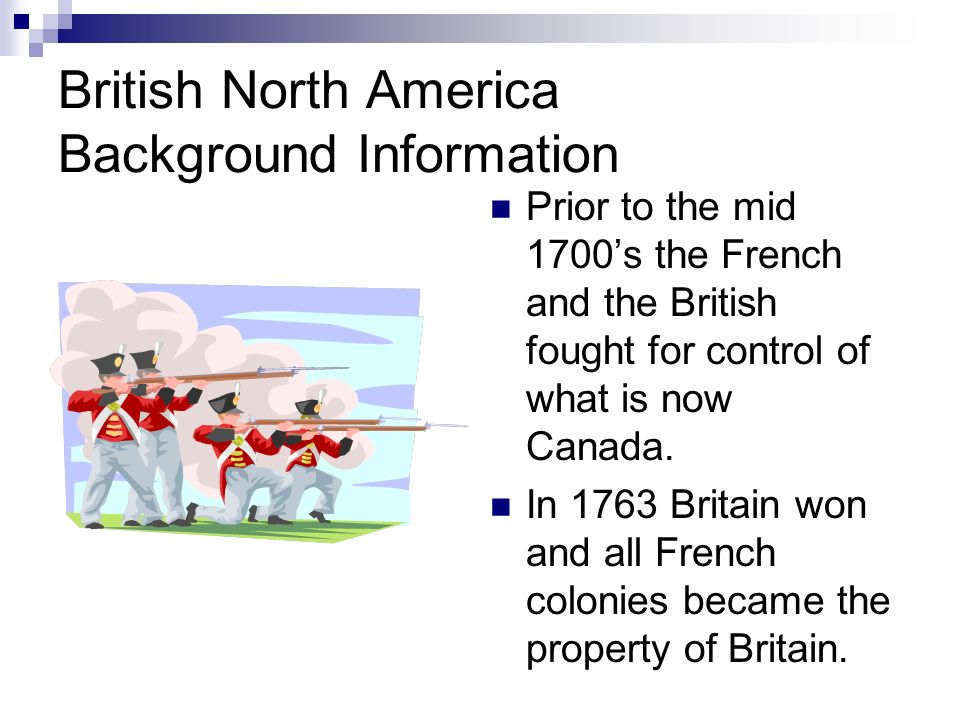 British North America Background Information

Prior to the mid 1700’s the French and the British fought for control of what is now Canada.

In 1763 Britain won and all French colonies became the property of Britain.